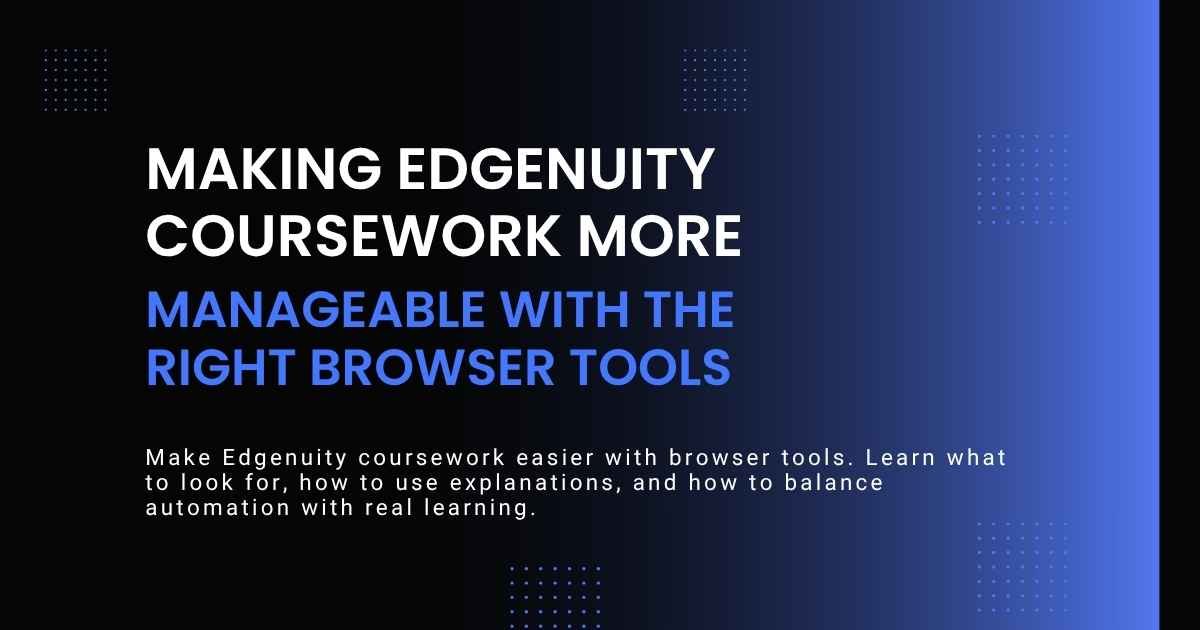 MAKING EDGENUITY COURSEWORK MORE MANAGEABLE WITH THE RIGHT BROWSER TOOLS

Make Edgenuity coursework easier with browser tools. Learn what to look for, how to use explanations, and how to balance automation with real learning.